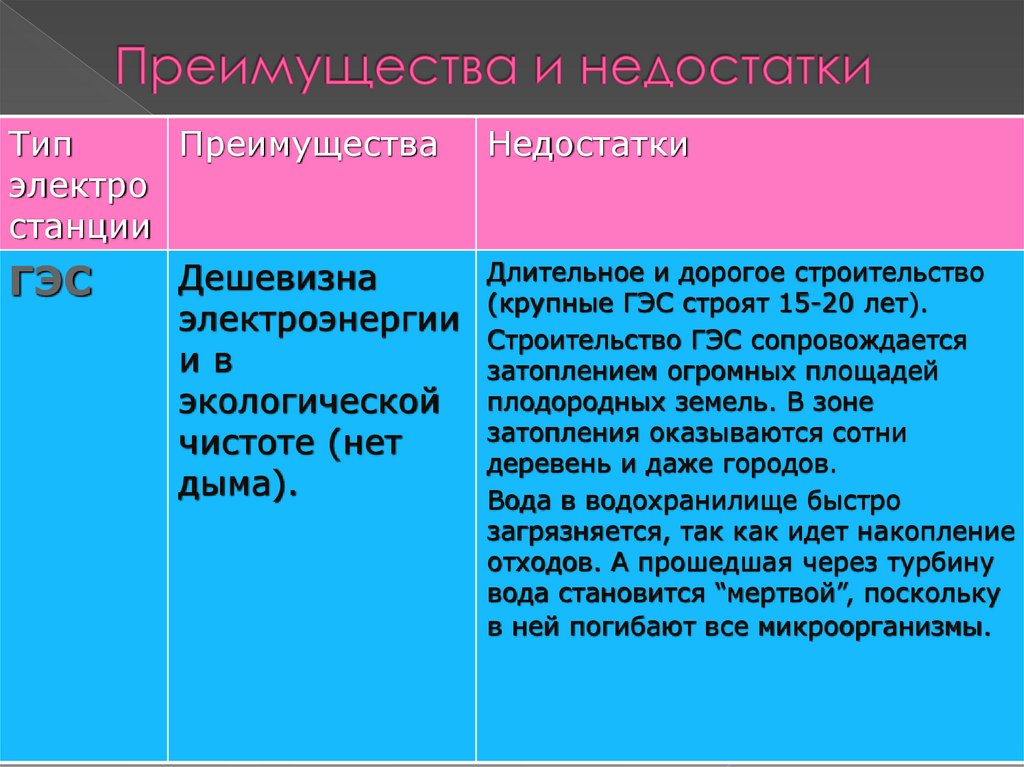 Преимущества и недостатки

| Тип электро станции | Преимущества | Недостатки |
|---|---|---|
| ГЭС | Дешевизна электроэнергии и в экологической чистоте (нет дыма). | Длительное и дорогое строительство (крупные ГЭС строят 15-20 лет). Строительство ГЭС сопровождается затоплением огромных площадей плодородных земель. В зоне затопления оказываются сотни деревень и даже городов. Вода в водохранилище быстро загрязняется, так как идет накопление отходов. А прошедшая через турбину вода становится “мертвой”, поскольку в ней погибают все микроорганизмы. |